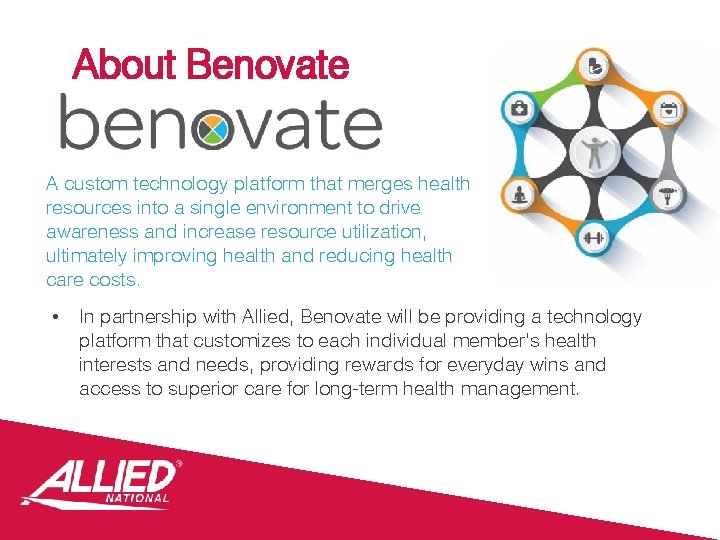 About Benovate

benovate

A custom technology platform that merges health resources into a single environment to drive awareness and increase resource utilization, ultimately improving health and reducing health care costs.

• In partnership with Allied, Benovate will be providing a technology platform that customizes to each individual member's health interests and needs, providing rewards for everyday wins and access to superior care for long-term health management.

ALLIED® NATIONAL